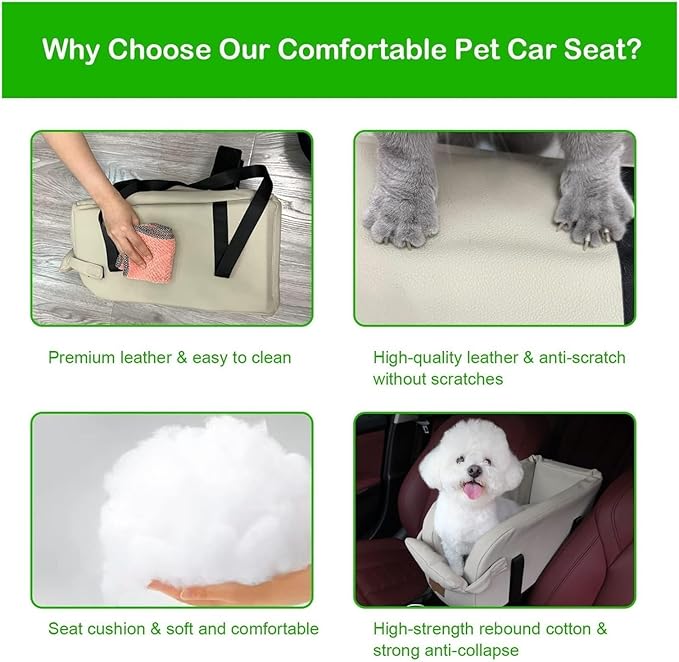 Why Choose Our Comfortable Pet Car Seat?

Premium leather & easy to clean

High-quality leather & anti-scratch without scratches

Seat cushion & soft and comfortable

High-strength rebound cotton & strong anti-collapse